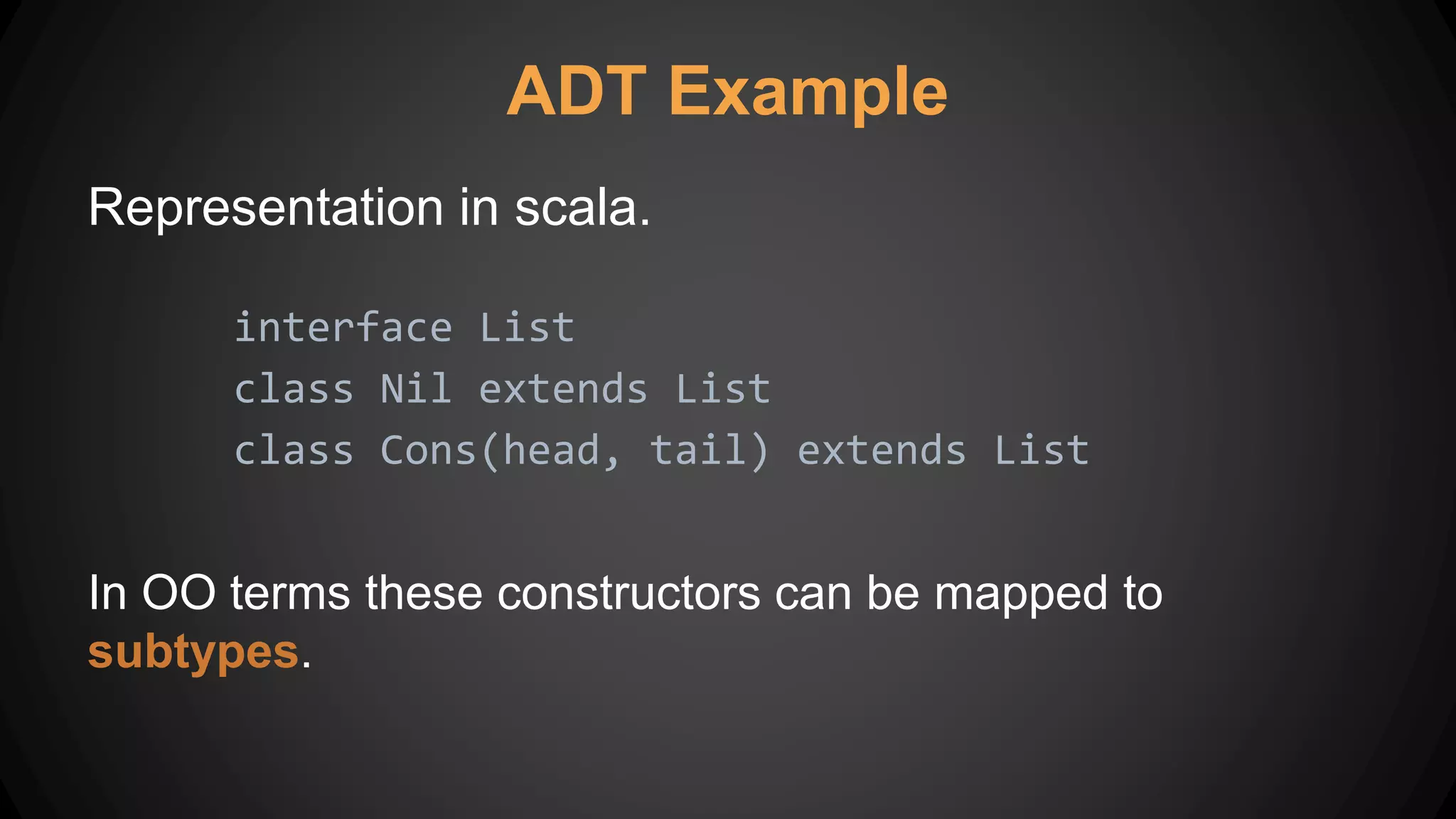 ADT Example

Representation in scala.

interface List
class Nil extends List
class Cons(head, tail) extends List

In OO terms these constructors can be mapped to subtypes.